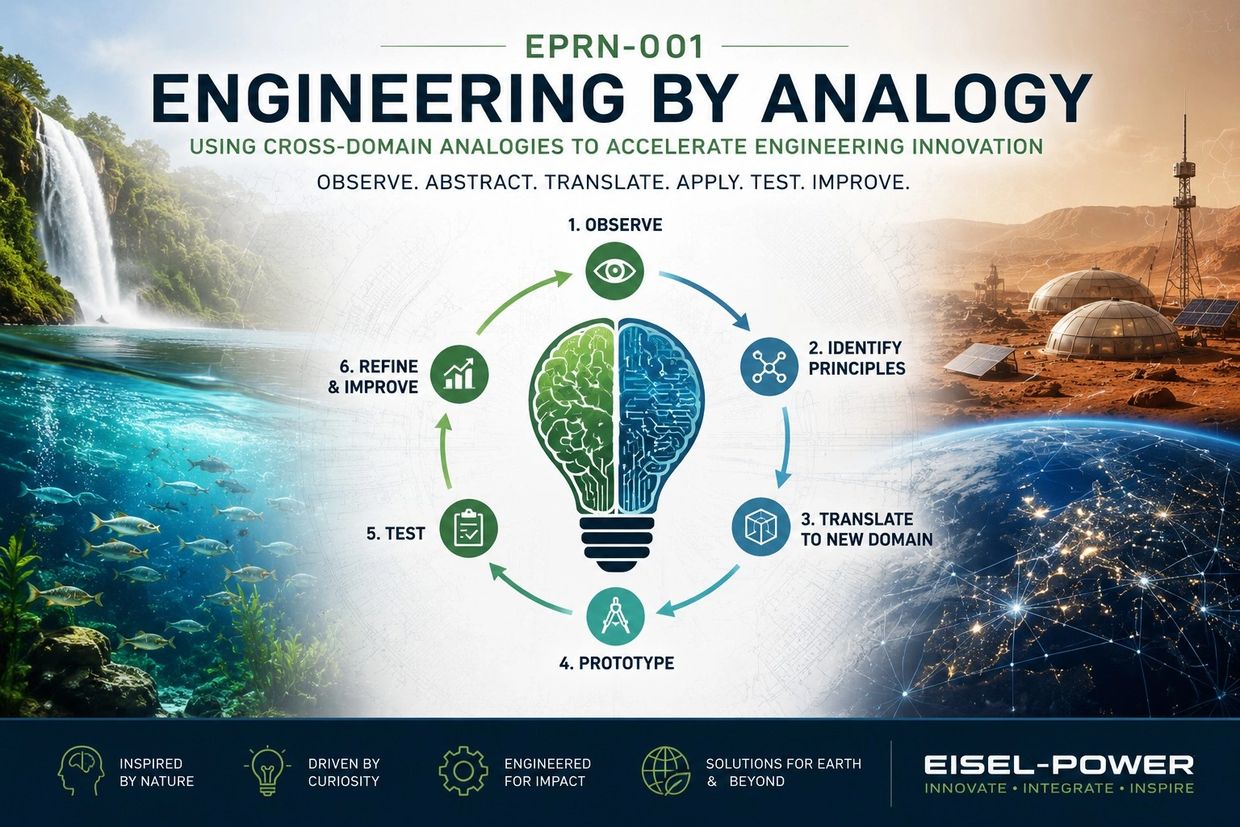 EPRN-001

ENGINEERING BY ANALOGY

USING CROSS-DOMAIN ANALOGIES TO ACCELERATE ENGINEERING INNOVATION

OBSERVE. ABSTRACT. TRANSLATE. APPLY. TEST. IMPROVE.

1. OBSERVE

2. IDENTIFY PRINCIPLES

3. TRANSLATE TO NEW DOMAIN

4. PROTOTYPE

5. TEST

6. REFINE & IMPROVE

INSPIRED BY NATURE

DRIVEN BY CURIOSITY

ENGINEERED FOR IMPACT

SOLUTIONS FOR EARTH & BEYOND

EISEL-POWER
INNOVATE • INTEGRATE • INSPIRE